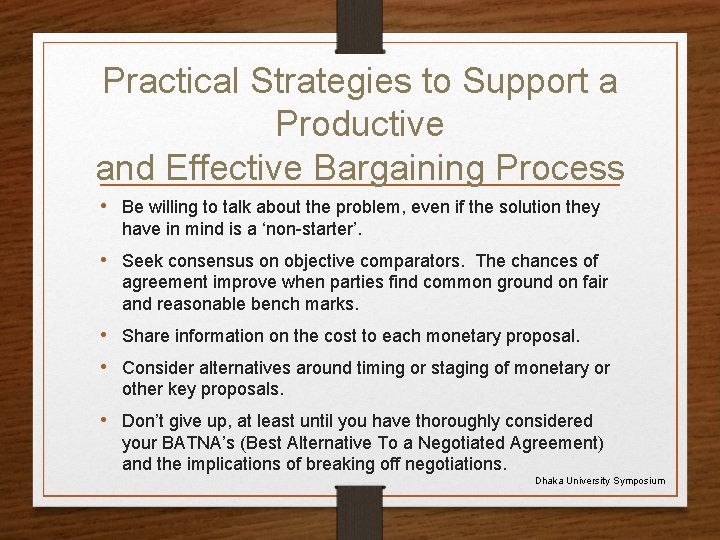 Practical Strategies to Support a Productive and Effective Bargaining Process

• Be willing to talk about the problem, even if the solution they have in mind is a ‘non-starter’.

• Seek consensus on objective comparators. The chances of agreement improve when parties find common ground on fair and reasonable bench marks.

• Share information on the cost to each monetary proposal.

• Consider alternatives around timing or staging of monetary or other key proposals.

• Don’t give up, at least until you have thoroughly considered your BATNA’s (Best Alternative To a Negotiated Agreement) and the implications of breaking off negotiations.

Dhaka University Symposium